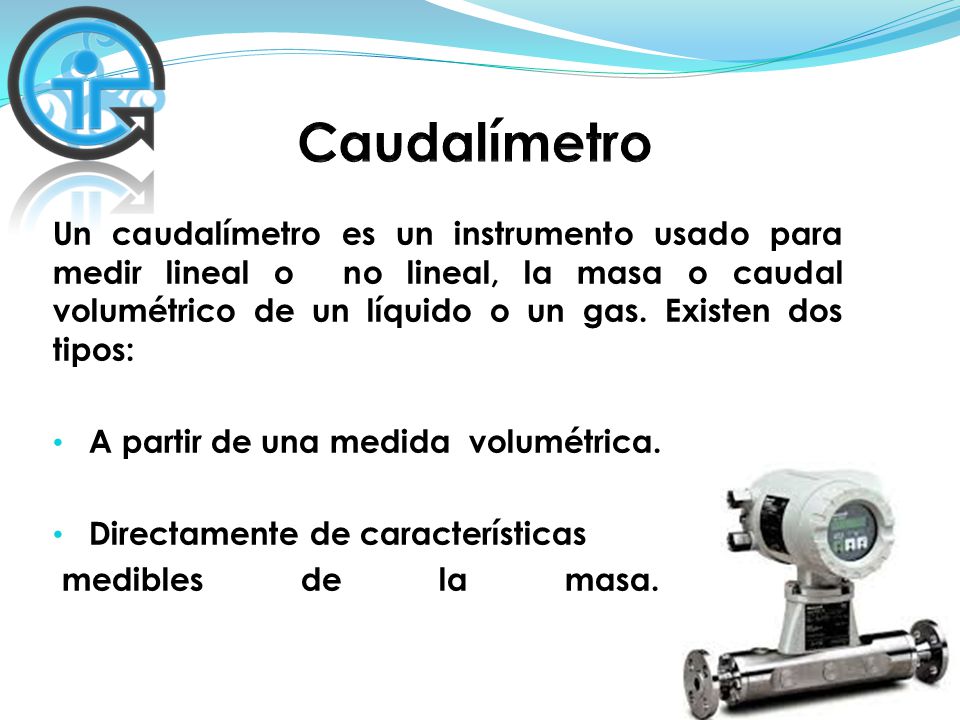 Caudalímetro

Un caudalímetro es un instrumento usado para medir lineal o no lineal, la masa o caudal volumétrico de un líquido o un gas. Existen dos tipos:

• A partir de una medida volumétrica.

• Directamente de características medibles de la masa.